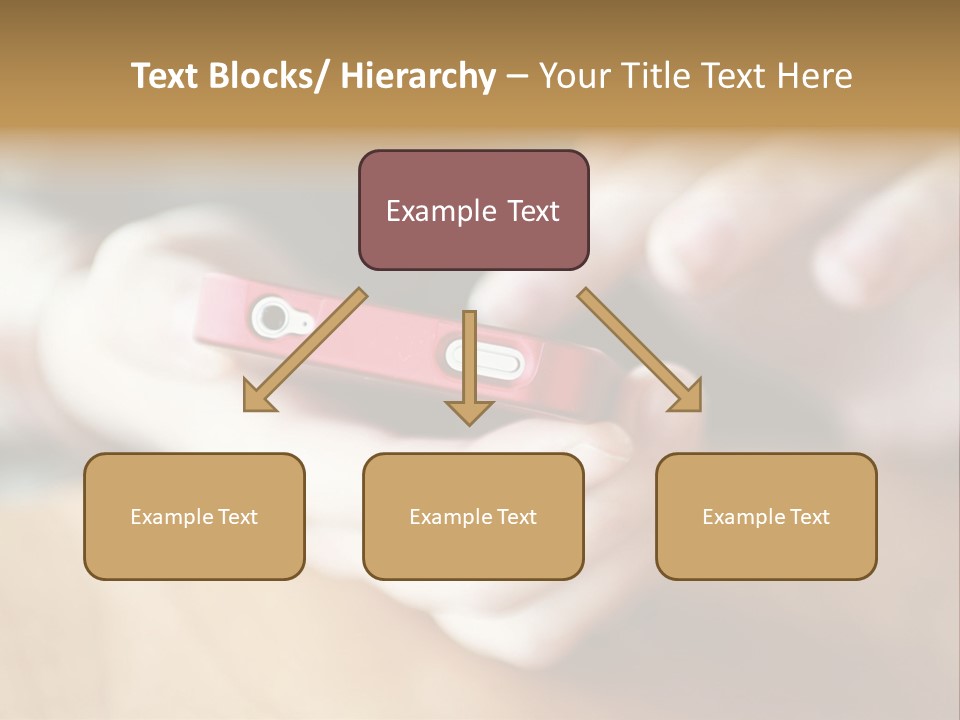 Text Blocks/ Hierarchy – Your Title Text Here

Example Text

Example Text

Example Text

Example Text